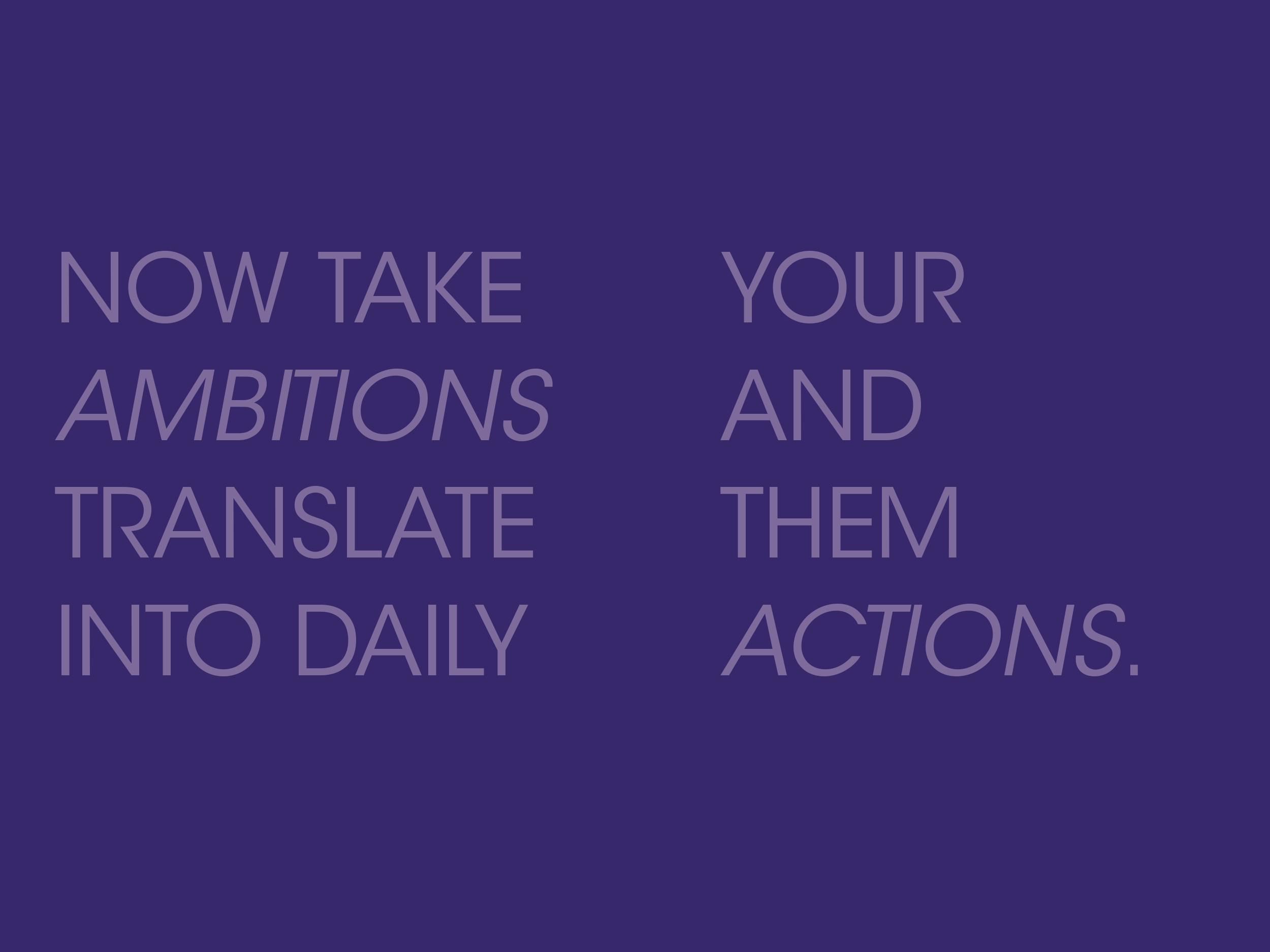 NOW TAKE YOUR
AMBITIONS AND
TRANSLATE THEM
INTO DAILY ACTIONS.